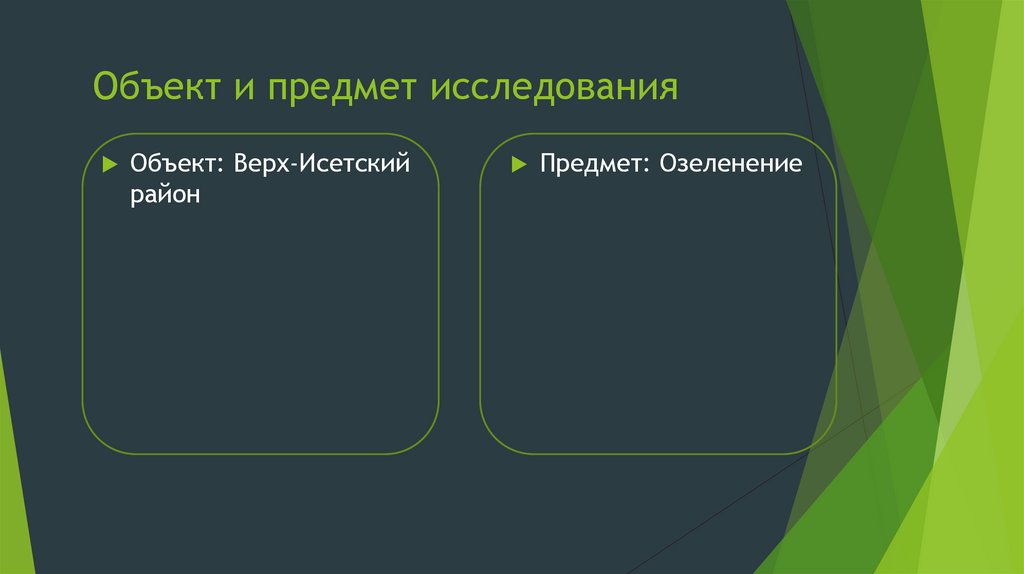 Объект и предмет исследования

Объект: Верх-Исетский район

Предмет: Озеленение